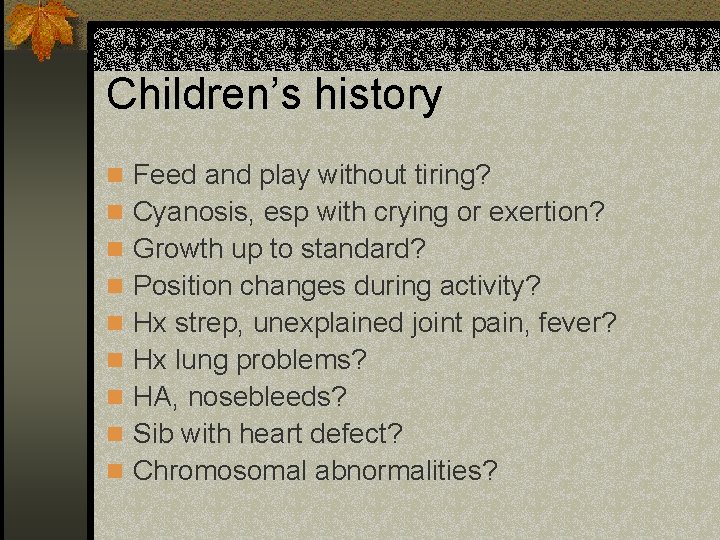 Children's history

• Feed and play without tiring?
• Cyanosis, esp with crying or exertion?
• Growth up to standard?
• Position changes during activity?
• Hx strep, unexplained joint pain, fever?
• Hx lung problems?
• HA, nosebleeds?
• Sib with heart defect?
• Chromosomal abnormalities?